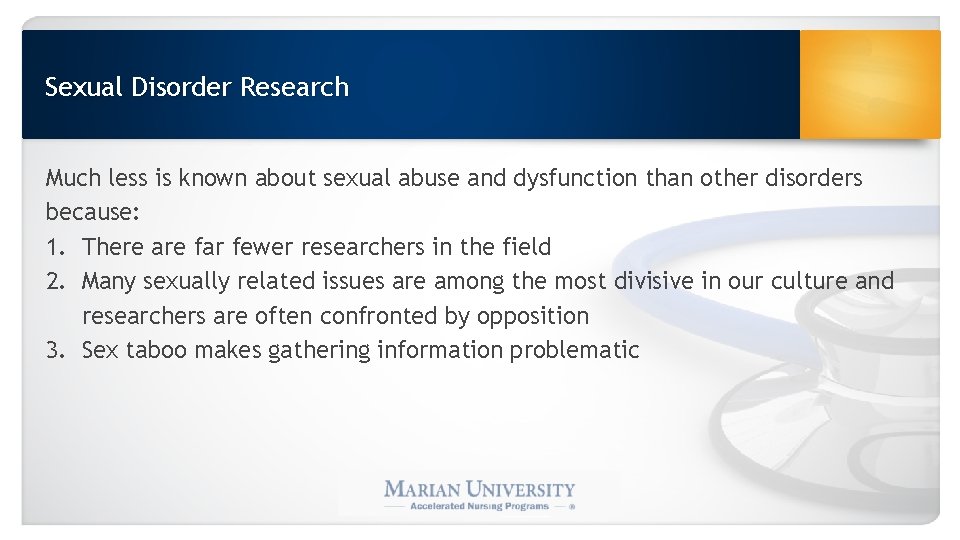 Sexual Disorder Research

Much less is known about sexual abuse and dysfunction than other disorders because:

1. There are far fewer researchers in the field
2. Many sexually related issues are among the most divisive in our culture and researchers are often confronted by opposition
3. Sex taboo makes gathering information problematic

MARIAN UNIVERSITY
Accelerated Nursing Programs